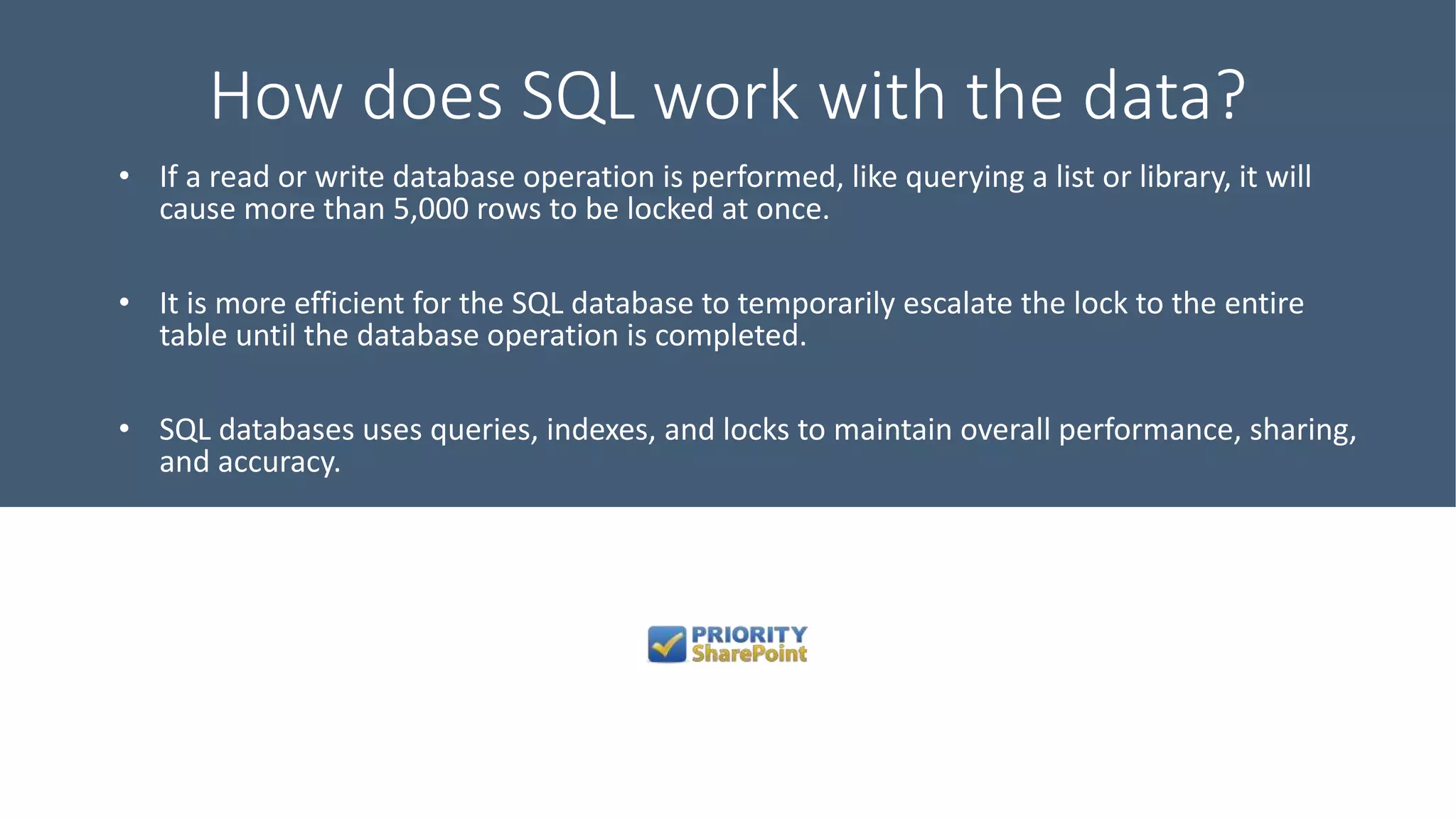 How does SQL work with the data?

• If a read or write database operation is performed, like querying a list or library, it will cause more than 5,000 rows to be locked at once.

• It is more efficient for the SQL database to temporarily escalate the lock to the entire table until the database operation is completed.

• SQL databases uses queries, indexes, and locks to maintain overall performance, sharing, and accuracy.

PRIORITY SharePoint